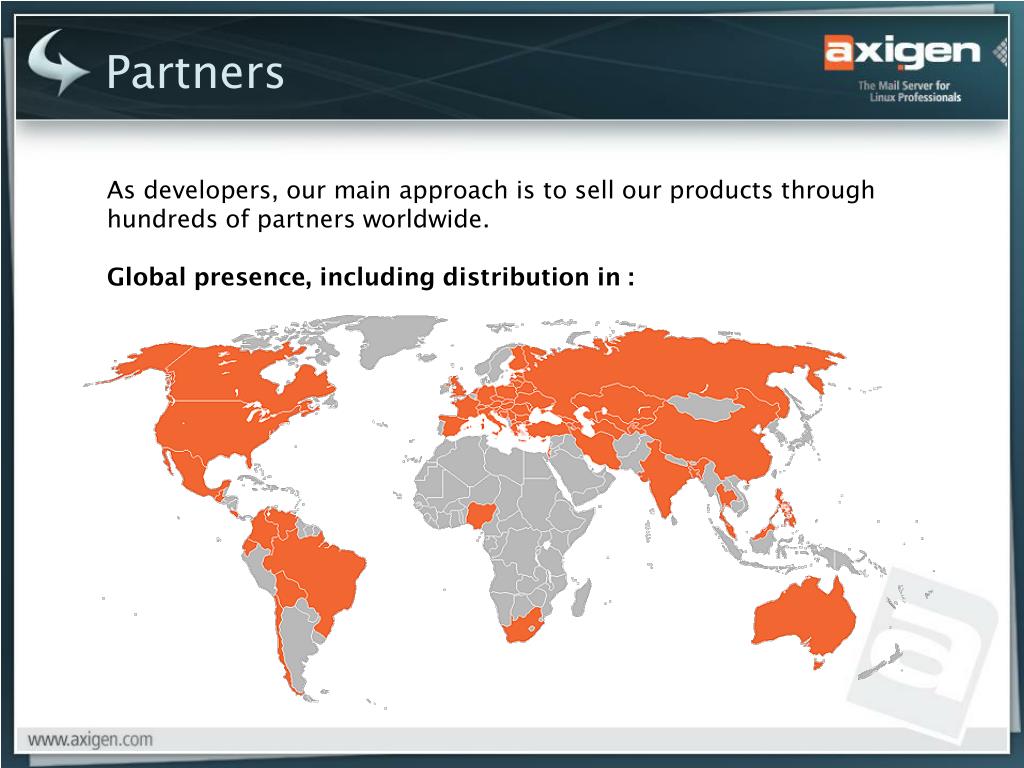 Partners

axigen
The Mail Server for
Linux Professionals

As developers, our main approach is to sell our products through hundreds of partners worldwide.

Global presence, including distribution in :

www.axigen.com